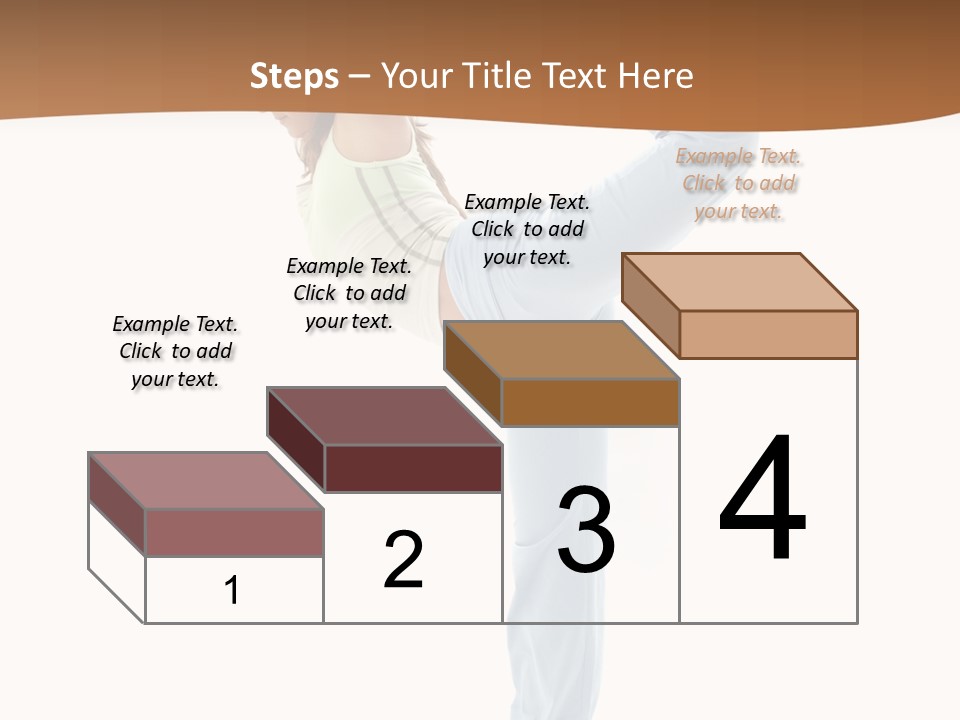 Steps – Your Title Text Here

Example Text. Click to add your text.

Example Text. Click to add your text.

Example Text. Click to add your text.

Example Text. Click to add your text.

1

2

3

4